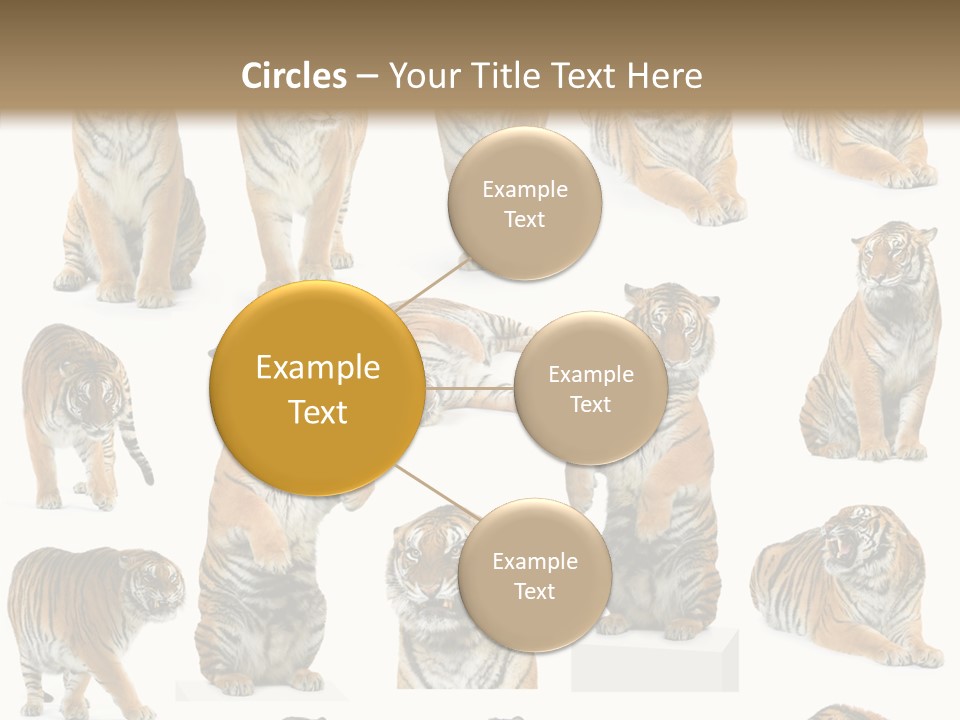 Circles – Your Title Text Here

Example Text

Example Text

Example Text

Example Text